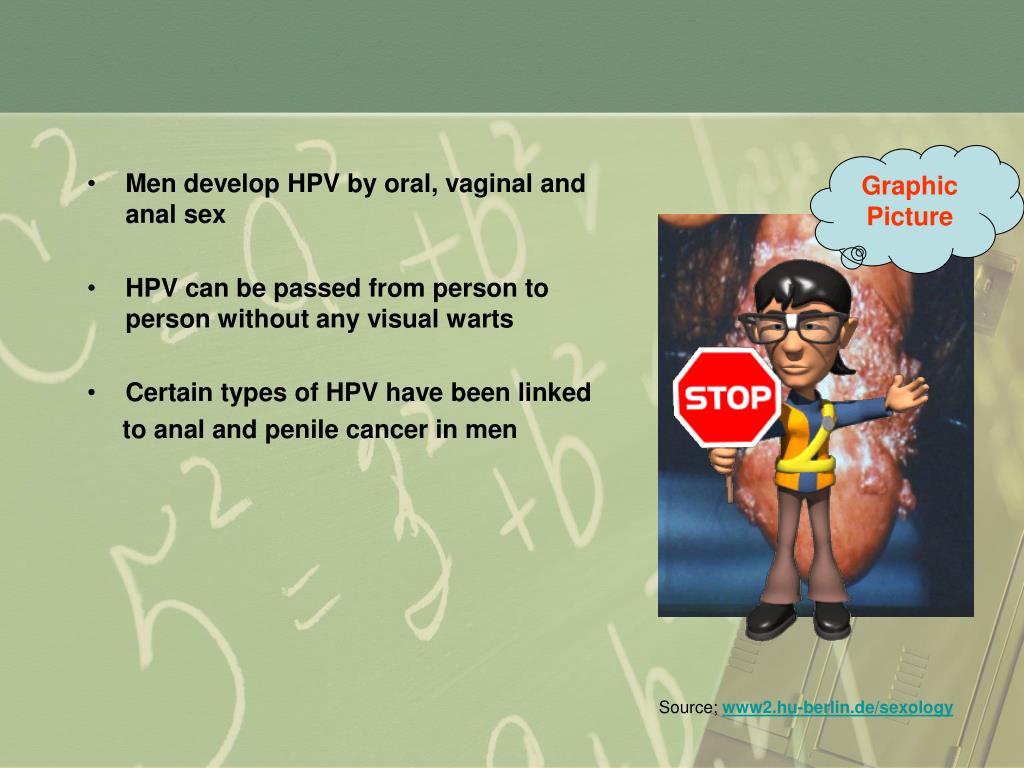 • Men develop HPV by oral, vaginal and anal sex

• HPV can be passed from person to person without any visual warts

• Certain types of HPV have been linked to anal and penile cancer in men

Graphic Picture

STOP

Source; www2.hu-berlin.de/sexology